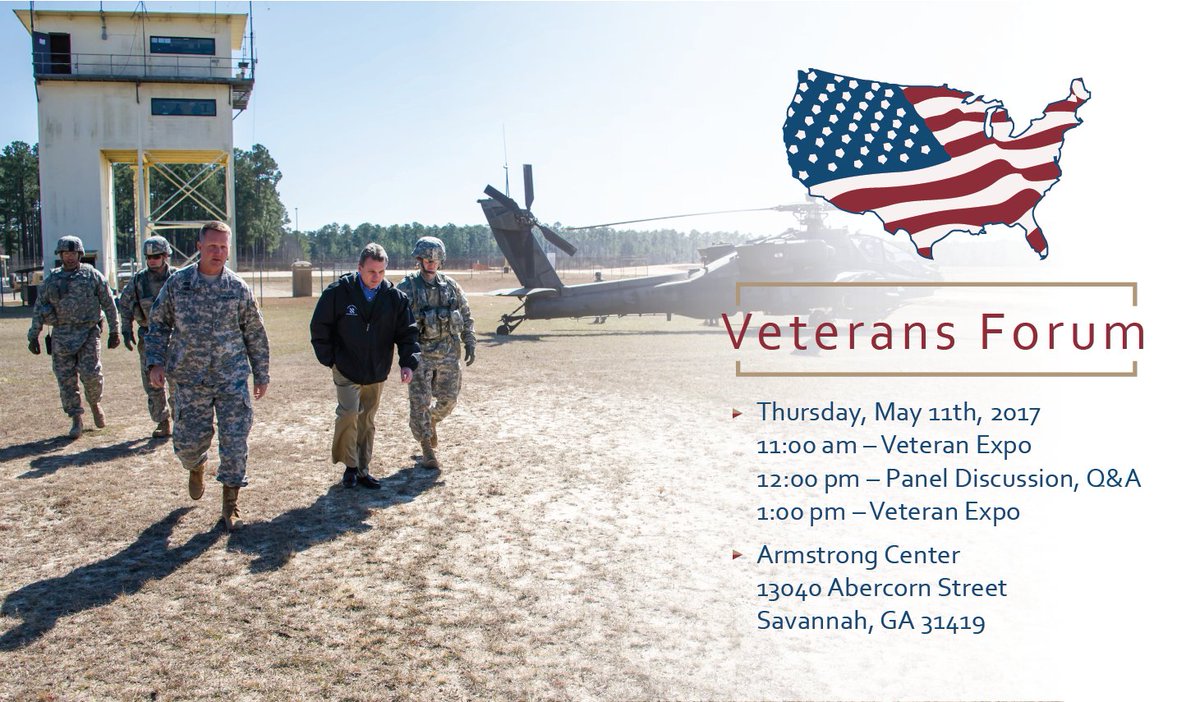 Veterans Forum

Thursday, May 11th, 2017
11:00 am – Veteran Expo
12:00 pm – Panel Discussion, Q&A
1:00 pm – Veteran Expo

Armstrong Center
13040 Abercorn Street
Savannah, GA 31419